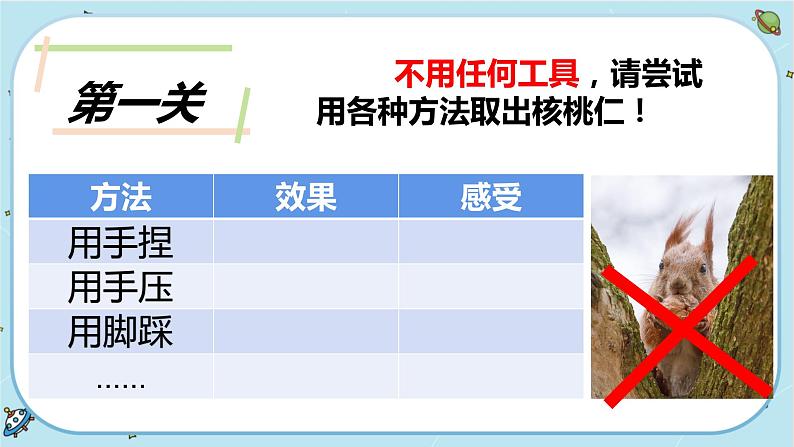 第一关

不用任何工具，请尝试用各种方法取出核桃仁！

| 方法 | 效果 | 感受 |
|---|---|---|
| 用手捏 | | |
| 用手压 | | |
| 用脚踩 | | |
| …… | | |